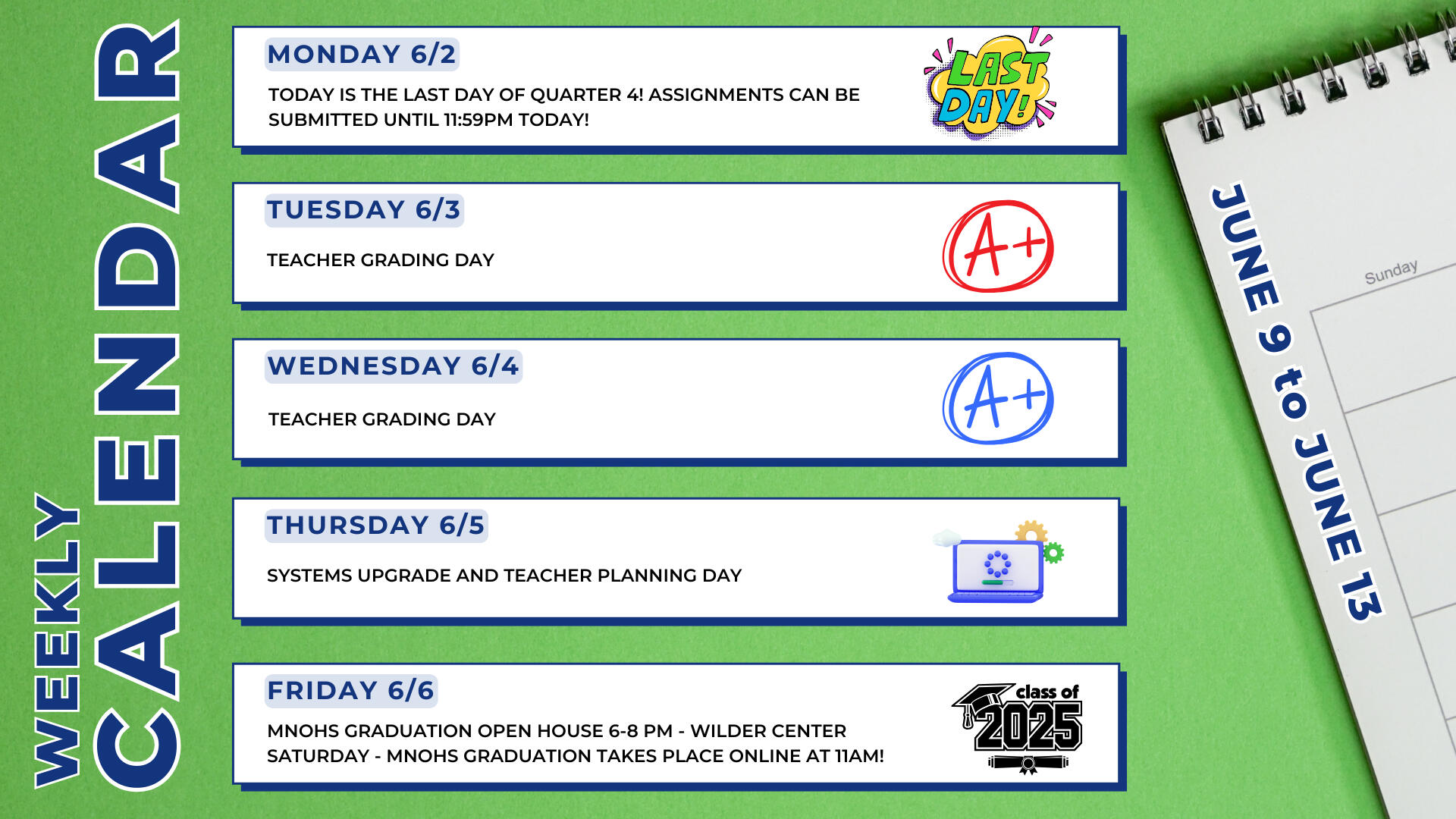 WEEKLY CALENDAR

MONDAY 6/2

TODAY IS THE LAST DAY OF QUARTER 4! ASSIGNMENTS CAN BE SUBMITTED UNTIL 11:59PM TODAY!

LAST DAY!

TUESDAY 6/3

TEACHER GRADING DAY

A+

WEDNESDAY 6/4

TEACHER GRADING DAY

A+

THURSDAY 6/5

SYSTEMS UPGRADE AND TEACHER PLANNING DAY

FRIDAY 6/6

MNOHS GRADUATION OPEN HOUSE 6-8 PM - WILDER CENTER
SATURDAY - MNOHS GRADUATION TAKES PLACE ONLINE AT 11AM!

class of 2025

JUNE 9 to JUNE 13

Sunday